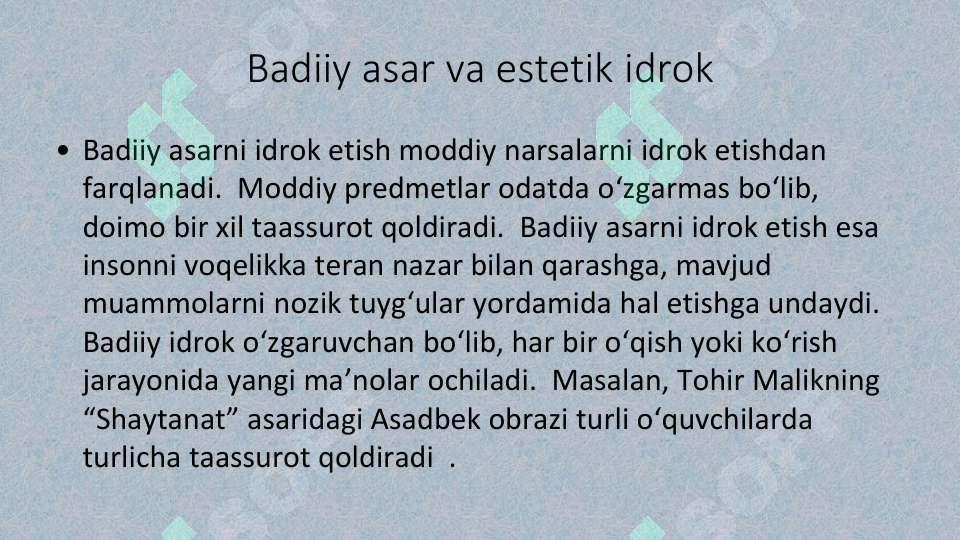 Badiiy asar va estetik idrok

• Badiiy asarni idrok etish moddiy narsalarni idrok etishdan farqlanadi. Moddiy predmetlar odatda o‘zgarmas bo‘lib, doimo bir xil taassurot qoldiradi. Badiiy asarni idrok etish esa insonni voqelikka teran nazar bilan qarashga, mavjud muammolarni nozik tuyg‘ular yordamida hal etishga undaydi. Badiiy idrok o‘zgaruvchan bo‘lib, har bir o‘qish yoki ko‘rish jarayonida yangi ma’nolar ochiladi. Masalan, Tohir Malikning “Shaytanat” asaridagi Asadbek obrazi turli o‘quvchilarda turlicha taassurot qoldiradi .